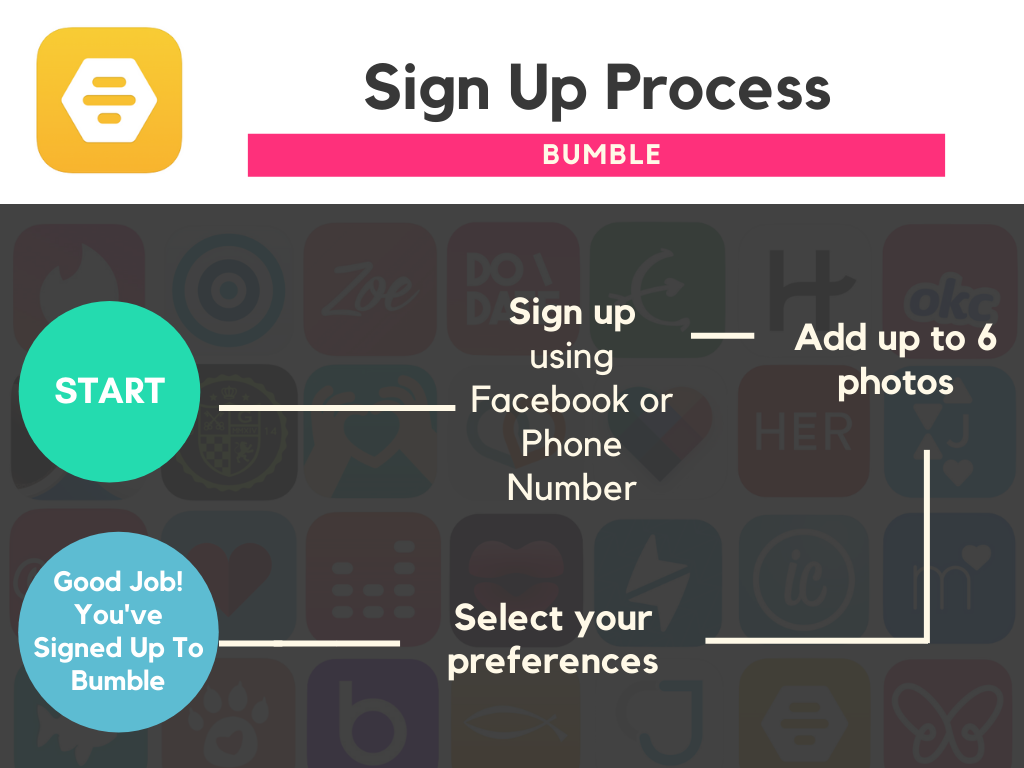 Sign Up Process

BUMBLE

START

Sign up using Facebook or Phone Number

Add up to 6 photos

Select your preferences

Good Job! You've Signed Up To Bumble